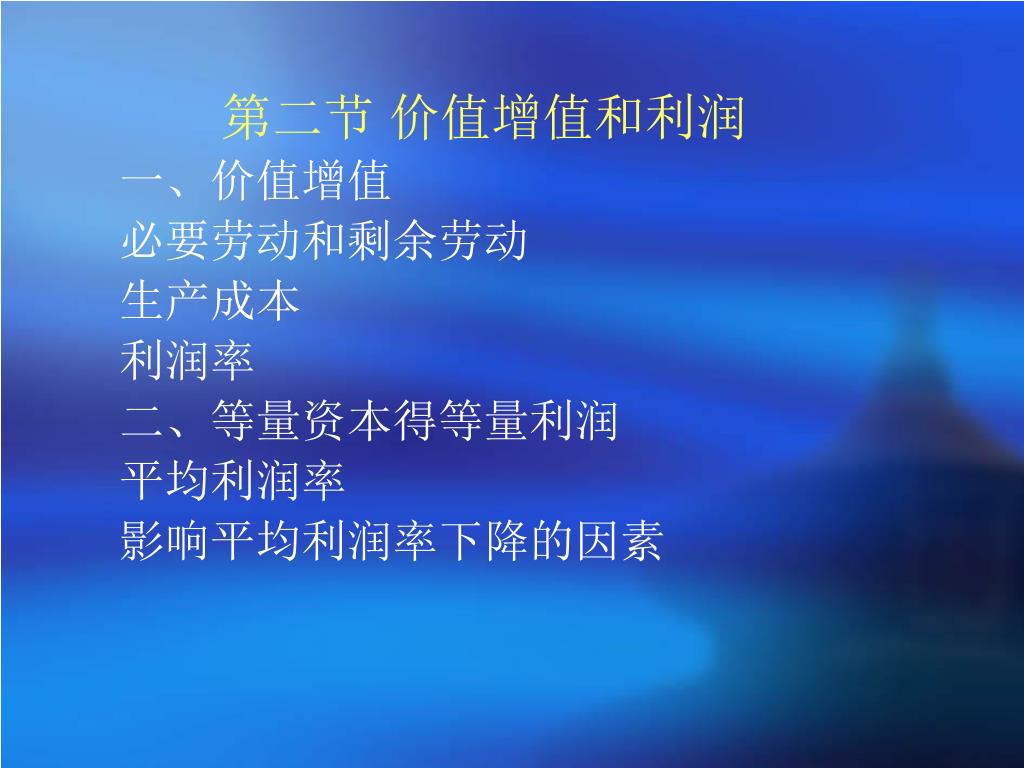 第二节 价值增值和利润

一、价值增值

必要劳动和剩余劳动

生产成本

利润率

二、等量资本得等量利润

平均利润率

影响平均利润率下降的因素